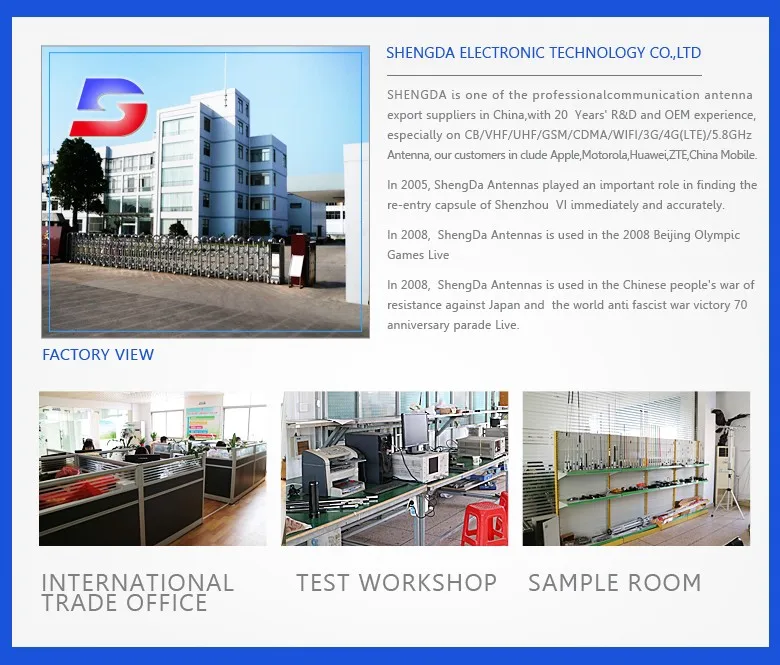 SHENGDA ELECTRONIC TECHNOLOGY CO.,LTD

SHENGDA is one of the professionalcommunication antenna export suppliers in China,with 20 Years' R&D and OEM experience, especially on CB/VHF/UHF/GSM/CDMA/WIFI/3G/4G(LTE)/5.8GHz Antenna, our customers in clude Apple,Motorola,Huawei,ZTE,China Mobile.

In 2005, ShengDa Antennas played an important role in finding the re-entry capsule of Shenzhou VI immediately and accurately.

In 2008, ShengDa Antennas is used in the 2008 Beijing Olympic Games Live

In 2008, ShengDa Antennas is used in the Chinese people's war of resistance against Japan and the world anti fascist war victory 70 anniversary parade Live.

FACTORY VIEW

INTERNATIONAL TRADE OFFICE

TEST WORKSHOP

SAMPLE ROOM